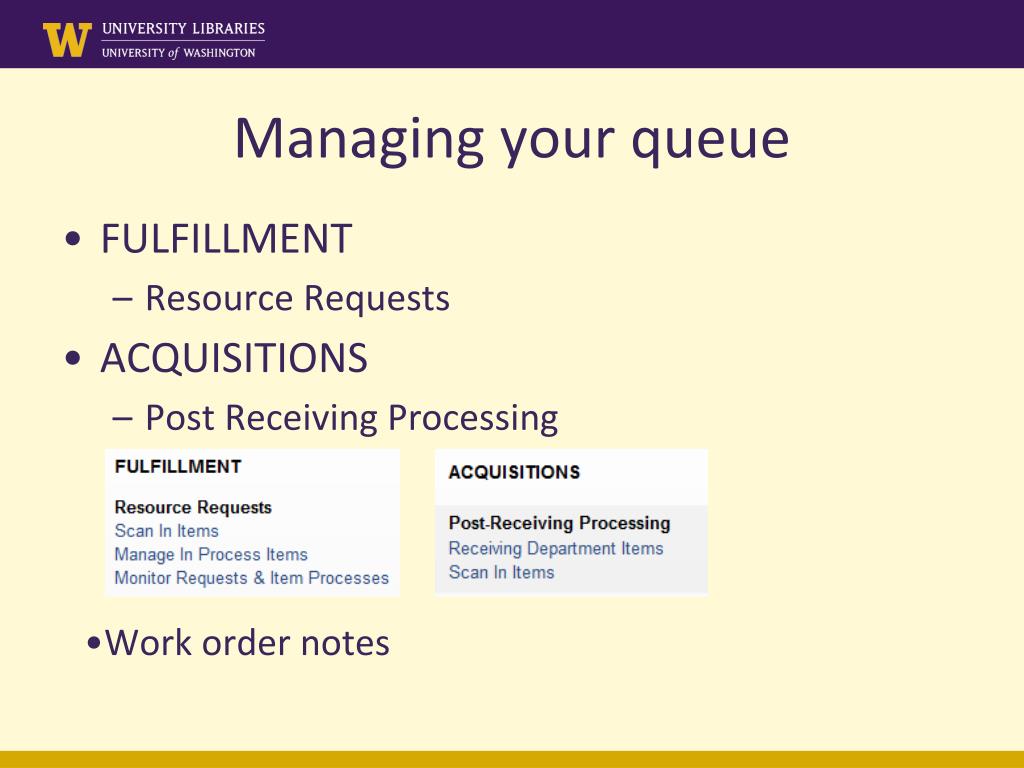 W UNIVERSITY LIBRARIES
UNIVERSITY of WASHINGTON

Managing your queue

• FULFILLMENT
– Resource Requests
• ACQUISITIONS
– Post Receiving Processing

FULFILLMENT

Resource Requests
Scan In Items
Manage In Process Items
Monitor Requests & Item Processes

ACQUISITIONS

Post-Receiving Processing
Receiving Department Items
Scan In Items

•Work order notes